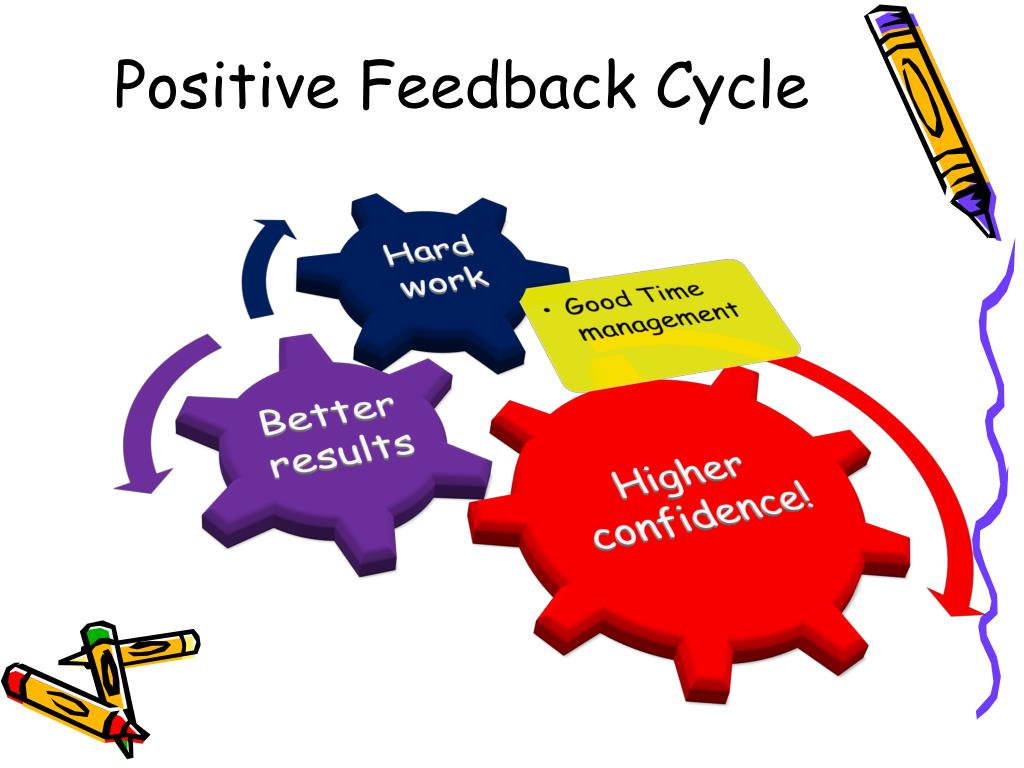 Positive Feedback Cycle

Hard work

• Good Time management

Better results

Higher confidence!